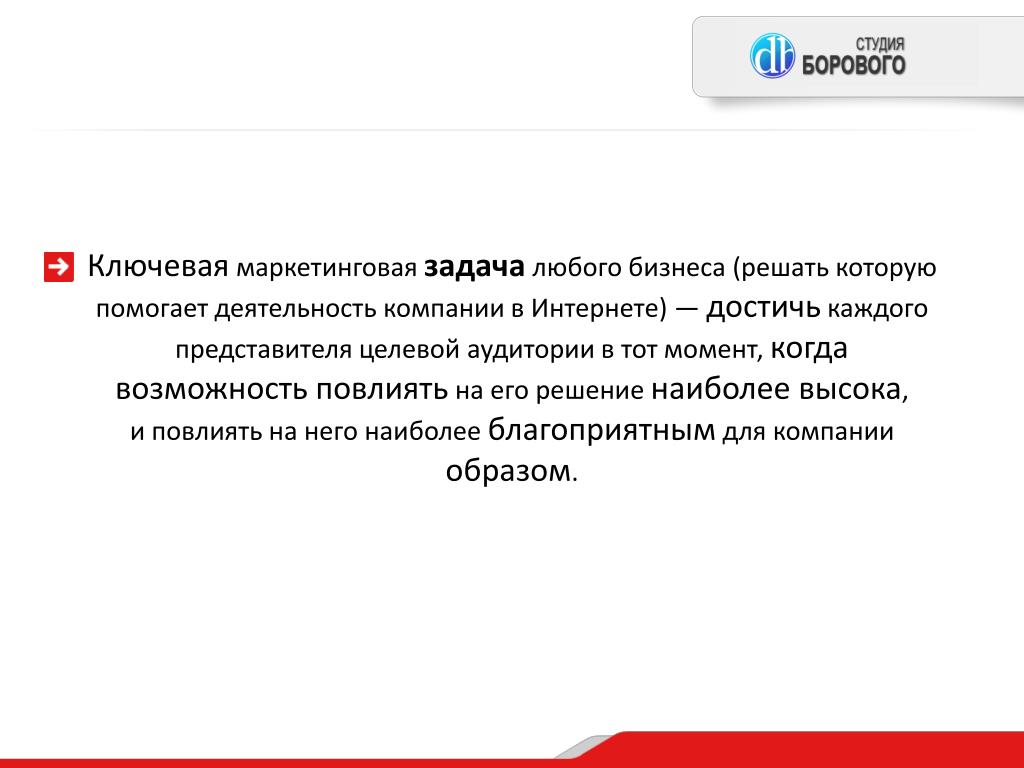 db СТУДИЯ БОРОВОГО

Ключевая маркетинговая задача любого бизнеса (решать которую помогает деятельность компании в Интернете) — достичь каждого представителя целевой аудитории в тот момент, когда возможность повлиять на его решение наиболее высока, и повлиять на него наиболее благоприятным для компании образом.